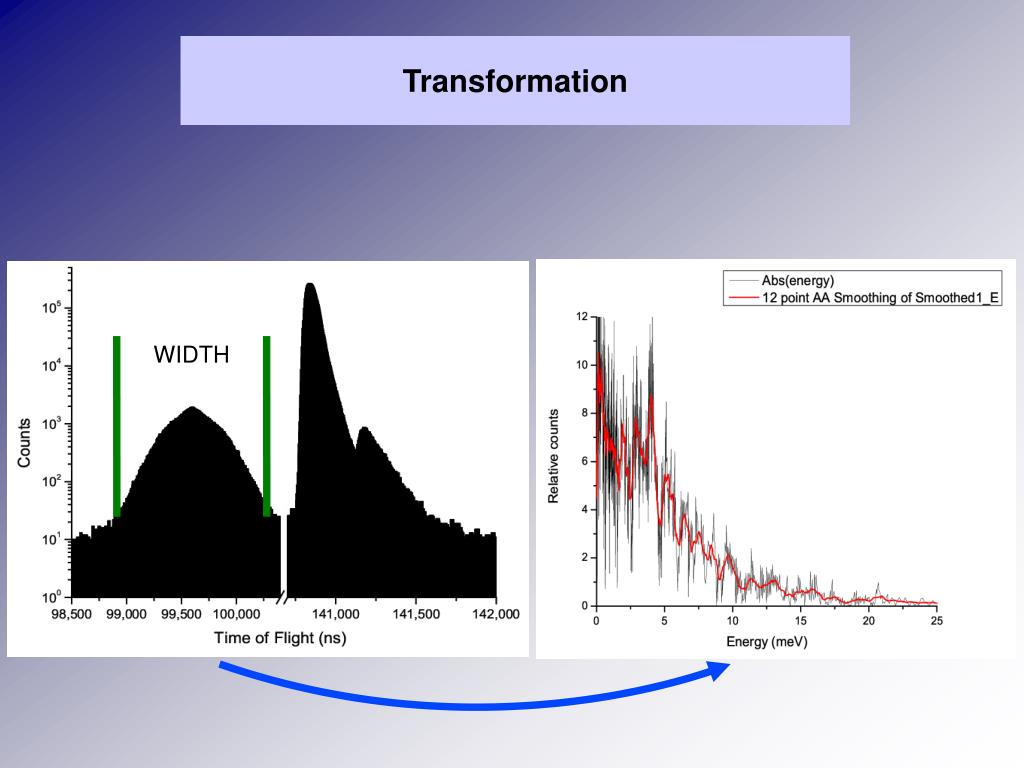 Transformation

WIDTH

Counts

$10^5$
$10^4$
$10^3$
$10^2$
$10^1$
$10^0$

98,500 99,000 99,500 100,000 141,000 141,500 142,000

Time of Flight (ns)

Abs(energy)
12 point AA Smoothing of Smoothed1_E

Relative counts

12
10
8
6
4
2
0

0 5 10 15 20 25

Energy (meV)